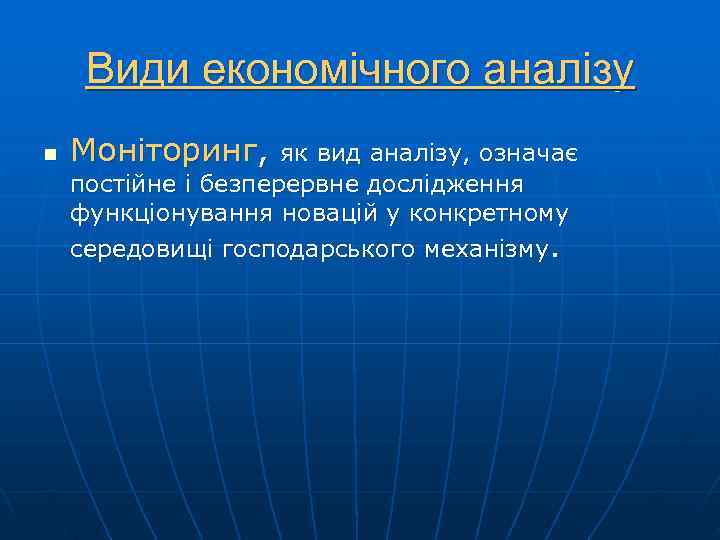 Види економічного аналізу

Моніторинг, як вид аналізу, означає постійне і безперервне дослідження функціонування новацій у конкретному середовищі господарського механізму.